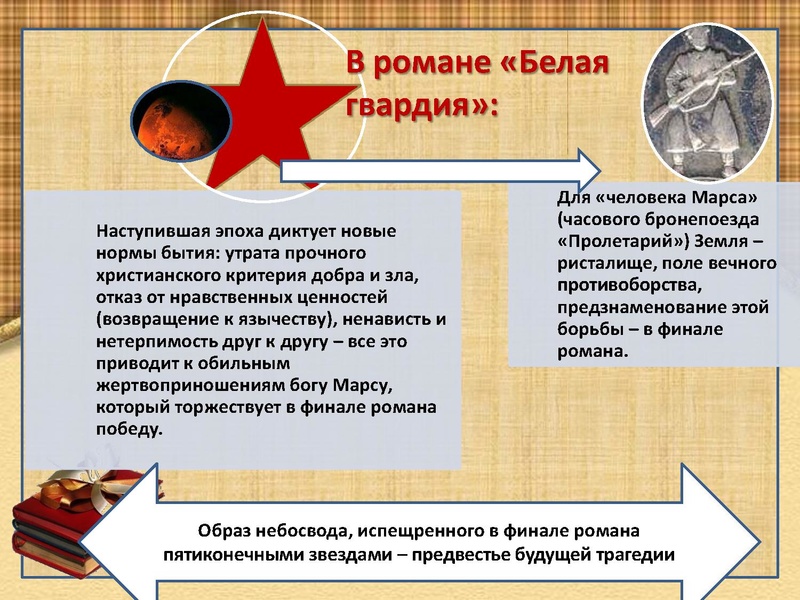 В романе «Белая гвардия»:

Наступившая эпоха диктует новые нормы бытия: утрата прочного христианского критерия добра и зла, отказ от нравственных ценностей (возвращение к язычеству), ненависть и нетерпимость друг к другу – все это приводит к обильным жертвоприношениям богу Марсу, который торжествует в финале романа победу.

Для «человека Марса» (часового бронепоезда «Пролетарий») Земля – ристалище, поле вечного противоборства, предзнаменование этой борьбы – в финале романа.

Образ небосвода, испещренного в финале романа пятиконечными звездами – предвестье будущей трагедии